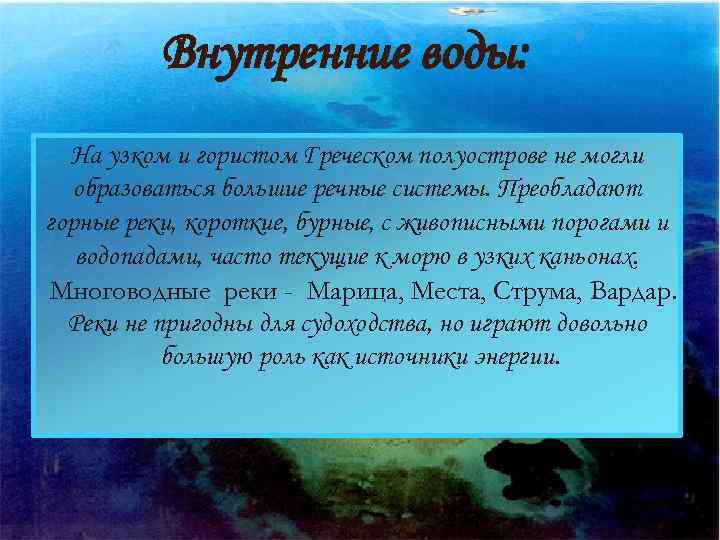 Внутренние воды:

На узком и гористом Греческом полуострове не могли образоваться большие речные системы. Преобладают горные реки, короткие, бурные, с живописными порогами и водопадами, часто текущие к морю в узких каньонах. Многоводные реки - Марица, Места, Струма, Вардар. Реки не пригодны для судоходства, но играют довольно большую роль как источники энергии.